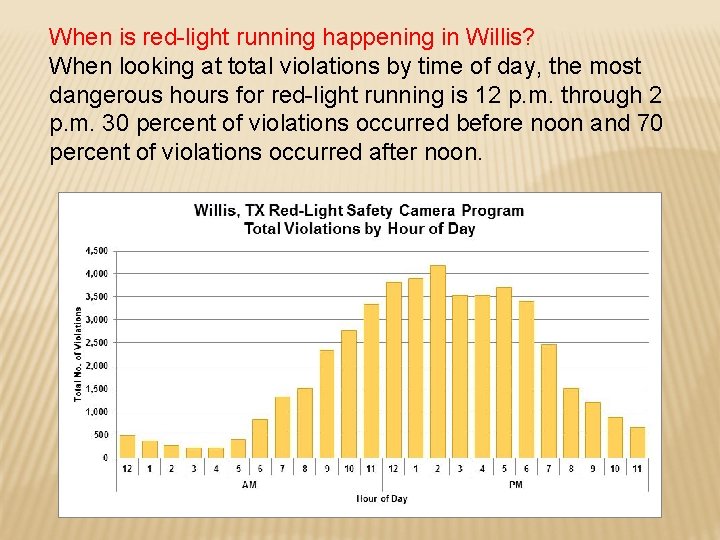 When is red-light running happening in Willis?
When looking at total violations by time of day, the most dangerous hours for red-light running is 12 p.m. through 2 p.m. 30 percent of violations occurred before noon and 70 percent of violations occurred after noon.

Willis, TX Red-Light Safety Camera Program
Total Violations by Hour of Day

Total No. of Violations

4,500
4,000
3,500
3,000
2,500
2,000
1,500
1,000
500
0

12 1 2 3 4 5 6 7 8 9 10 11 12 1 2 3 4 5 6 7 8 9 10 11

AM
PM

Hour of Day